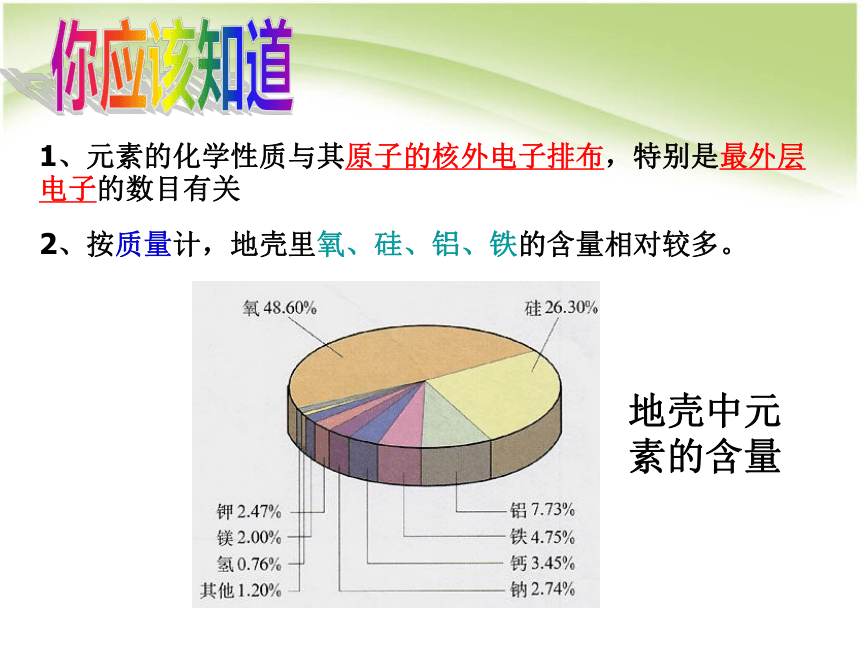 你应该知道

1、元素的化学性质与其原子的核外电子排布，特别是最外层电子的数目有关

2、按质量计，地壳里氧、硅、铝、铁的含量相对较多。

氧 48.60%
硅 26.30%
钾 2.47%
镁 2.00%
氢 0.76%
其他 1.20%
铝 7.73%
铁 4.75%
钙 3.45%
钠 2.74%

地壳中元素的含量